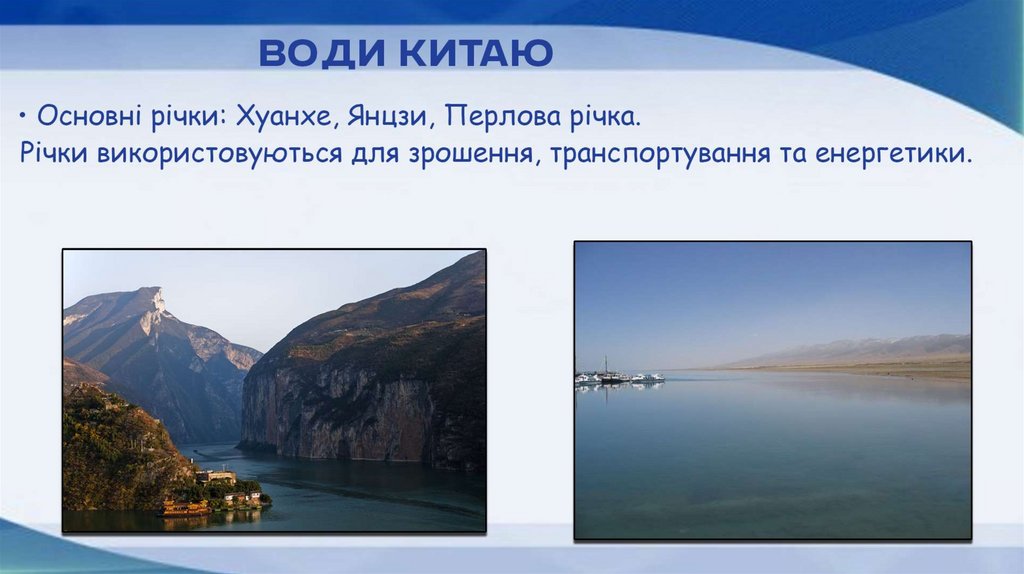 ВОДИ КИТАЮ

• Основні річки: Хуанхе, Янцзи, Перлова річка.
Річки використовуються для зрошення, транспортування та енергетики.